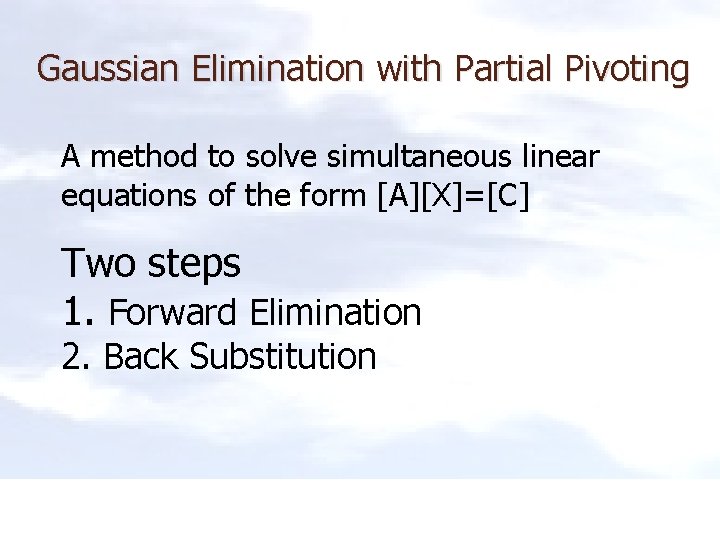 Gaussian Elimination with Partial Pivoting

A method to solve simultaneous linear equations of the form [A][X]=[C]

Two steps
1. Forward Elimination
2. Back Substitution